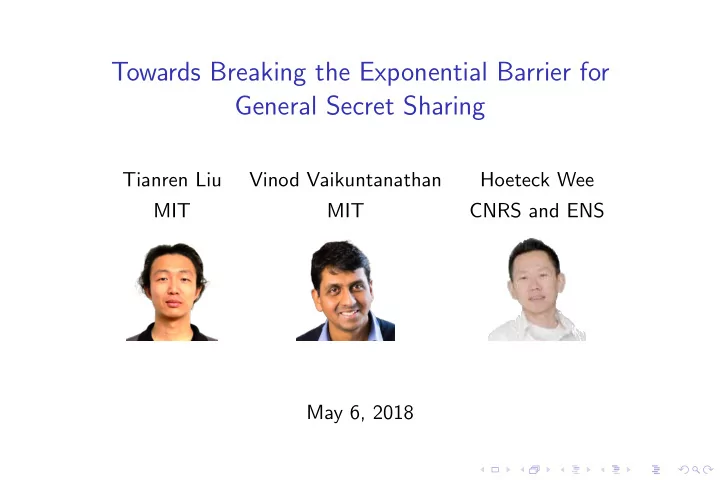 Towards Breaking the Exponential Barrier for General Secret Sharing

Tianren Liu
MIT

Vinod Vaikuntanathan
MIT

Hoeteck Wee
CNRS and ENS

May 6, 2018